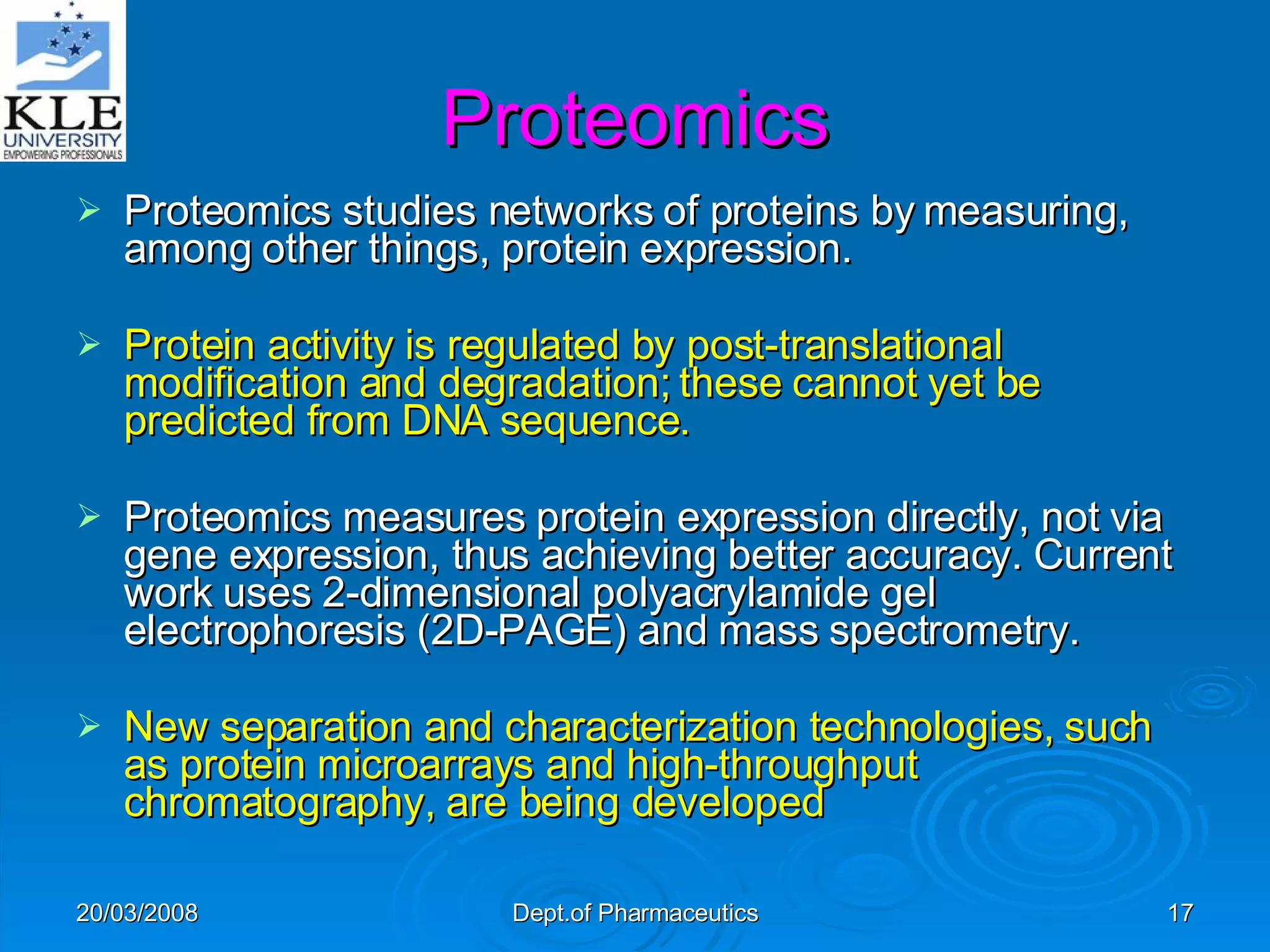 KLE
UNIVERSITY
EMPOWERING PROFESSIONALS

Proteomics

➢ Proteomics studies networks of proteins by measuring, among other things, protein expression.

➢ Protein activity is regulated by post-translational modification and degradation; these cannot yet be predicted from DNA sequence.

➢ Proteomics measures protein expression directly, not via gene expression, thus achieving better accuracy. Current work uses 2-dimensional polyacrylamide gel electrophoresis (2D-PAGE) and mass spectrometry.

➢ New separation and characterization technologies, such as protein microarrays and high-throughput chromatography, are being developed

20/03/2008
Dept.of Pharmaceutics
17